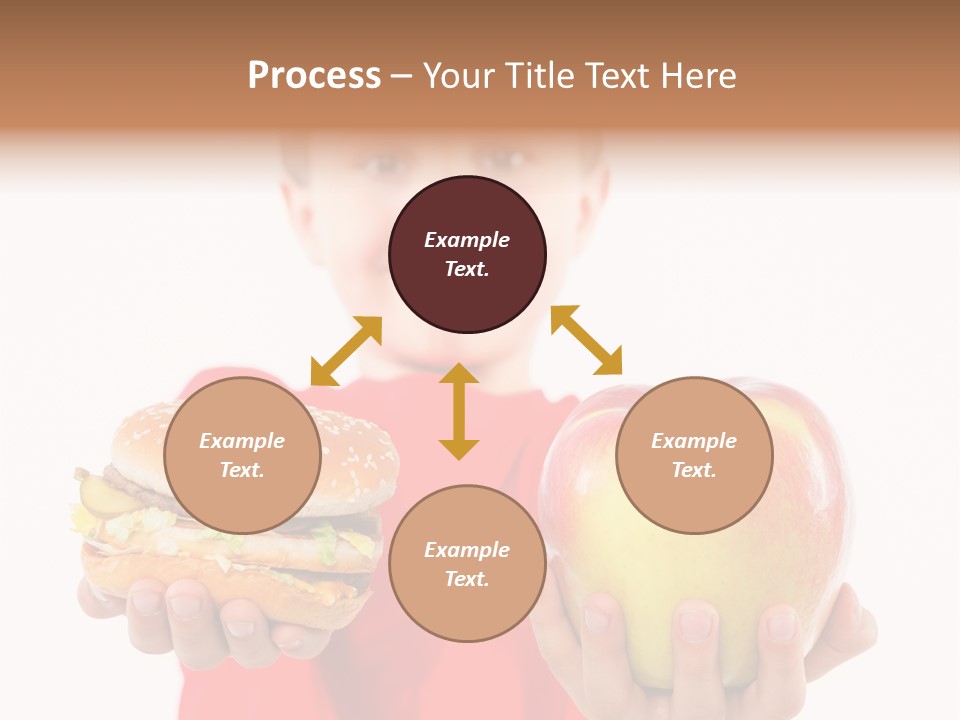 Process – Your Title Text Here

Example Text.

Example Text.

Example Text.

Example Text.